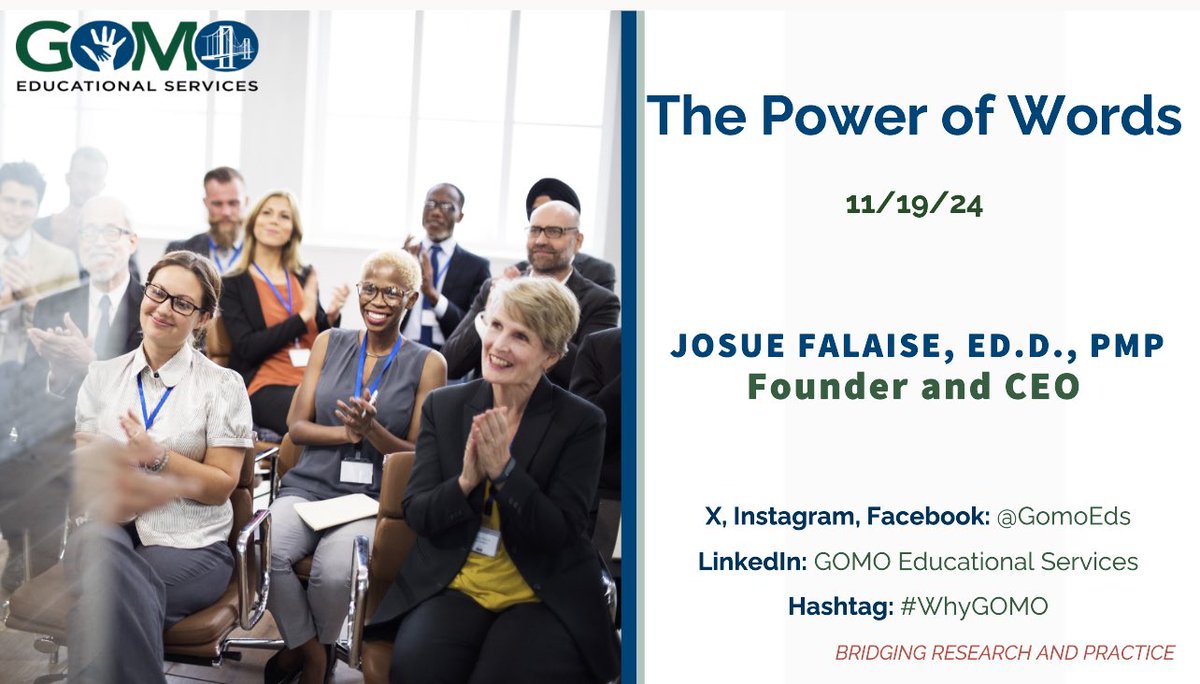 GOMO
EDUCATIONAL SERVICES

The Power of Words

11/19/24

JOSUE FALAISE, ED.D., PMP
Founder and CEO

X, Instagram, Facebook: @GomoEds
LinkedIn: GOMO Educational Services
Hashtag: #WhyGOMO

BRIDGING RESEARCH AND PRACTICE